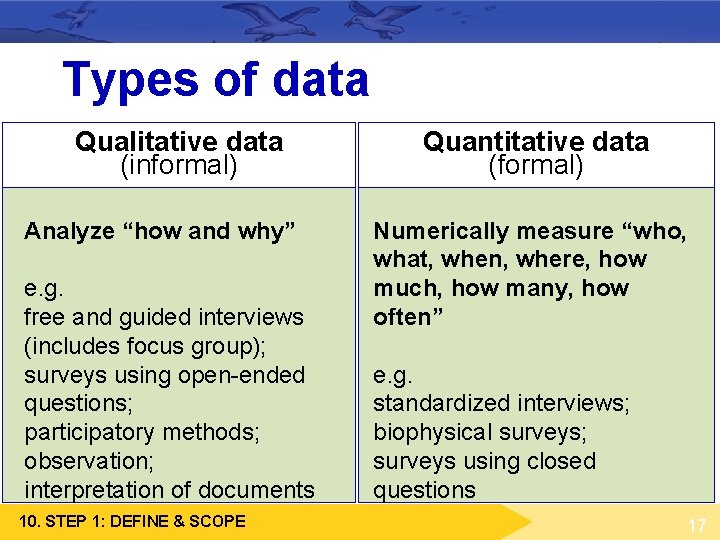 Types of data

Qualitative data
(informal)

Analyze "how and why"

e.g.
free and guided interviews (includes focus group);
surveys using open-ended questions;
participatory methods;
observation;
interpretation of documents

Quantitative data
(formal)

Numerically measure "who, what, when, where, how much, how many, how often"

e.g.
standardized interviews;
biophysical surveys;
surveys using closed questions

10. STEP 1: DEFINE & SCOPE

17